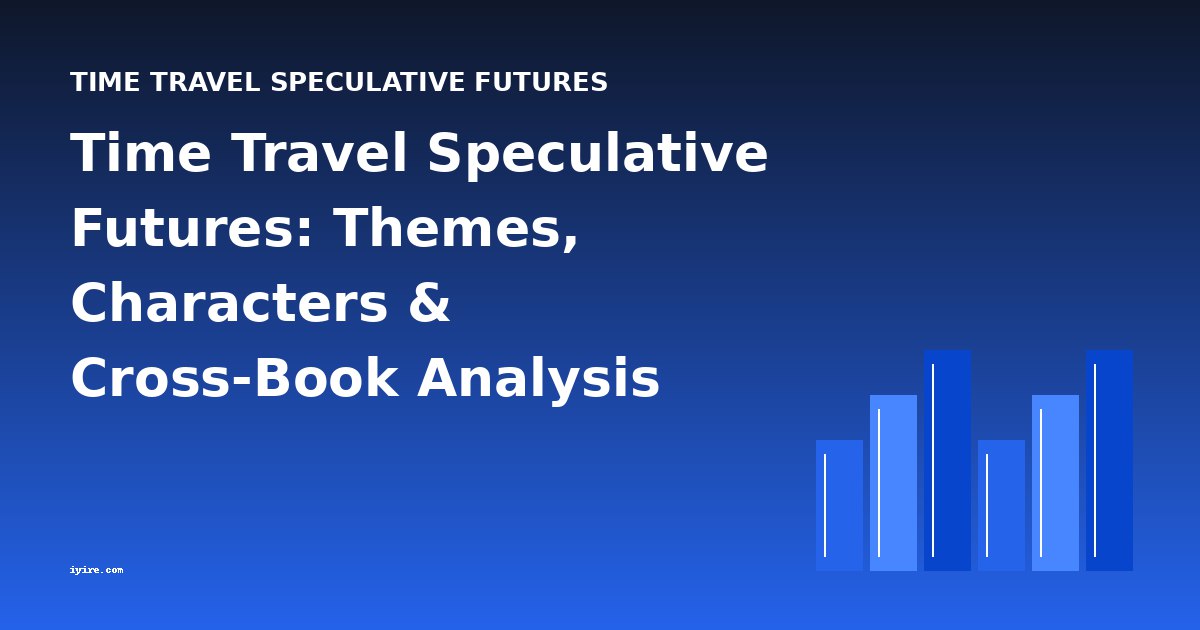 TIME TRAVEL SPECULATIVE FUTURES

Time Travel Speculative Futures: Themes, Characters & Cross-Book Analysis

iyire.com